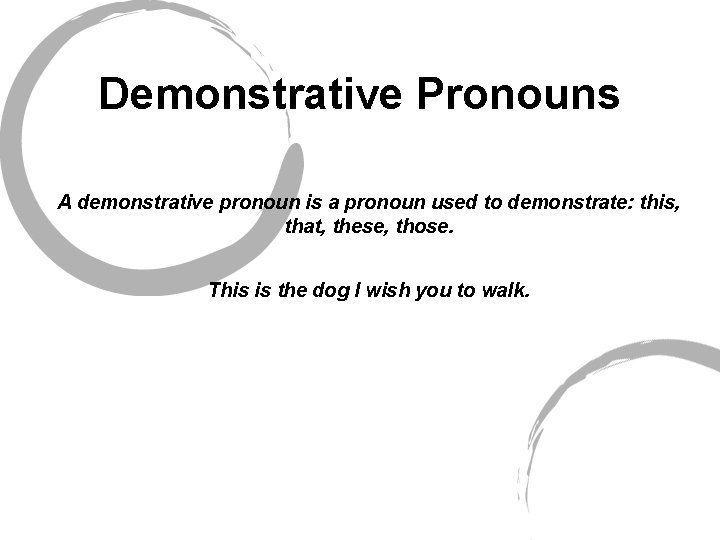 Demonstrative Pronouns

A demonstrative pronoun is a pronoun used to demonstrate: this, that, these, those.

This is the dog I wish you to walk.